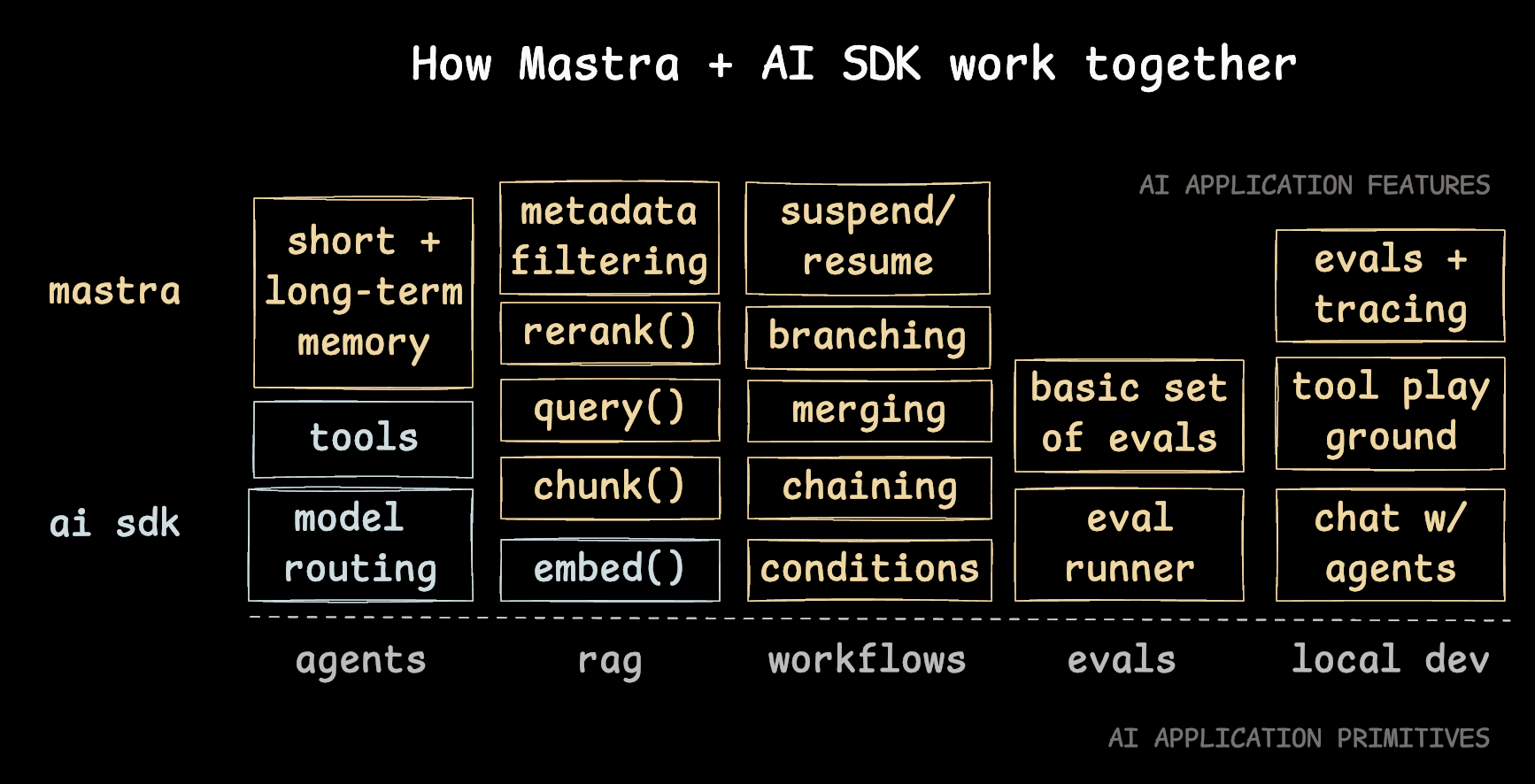 How Mastra + AI SDK work together

AI APPLICATION FEATURES

mastra

ai sdk

short + long-term memory

tools

model routing

metadata filtering

rerank()

query()

chunk()

embed()

suspend/ resume

branching

merging

chaining

conditions

basic set of evals

eval runner

evals + tracing

tool play ground

chat w/ agents

agents

rag

workflows

evals

local dev

AI APPLICATION PRIMITIVES